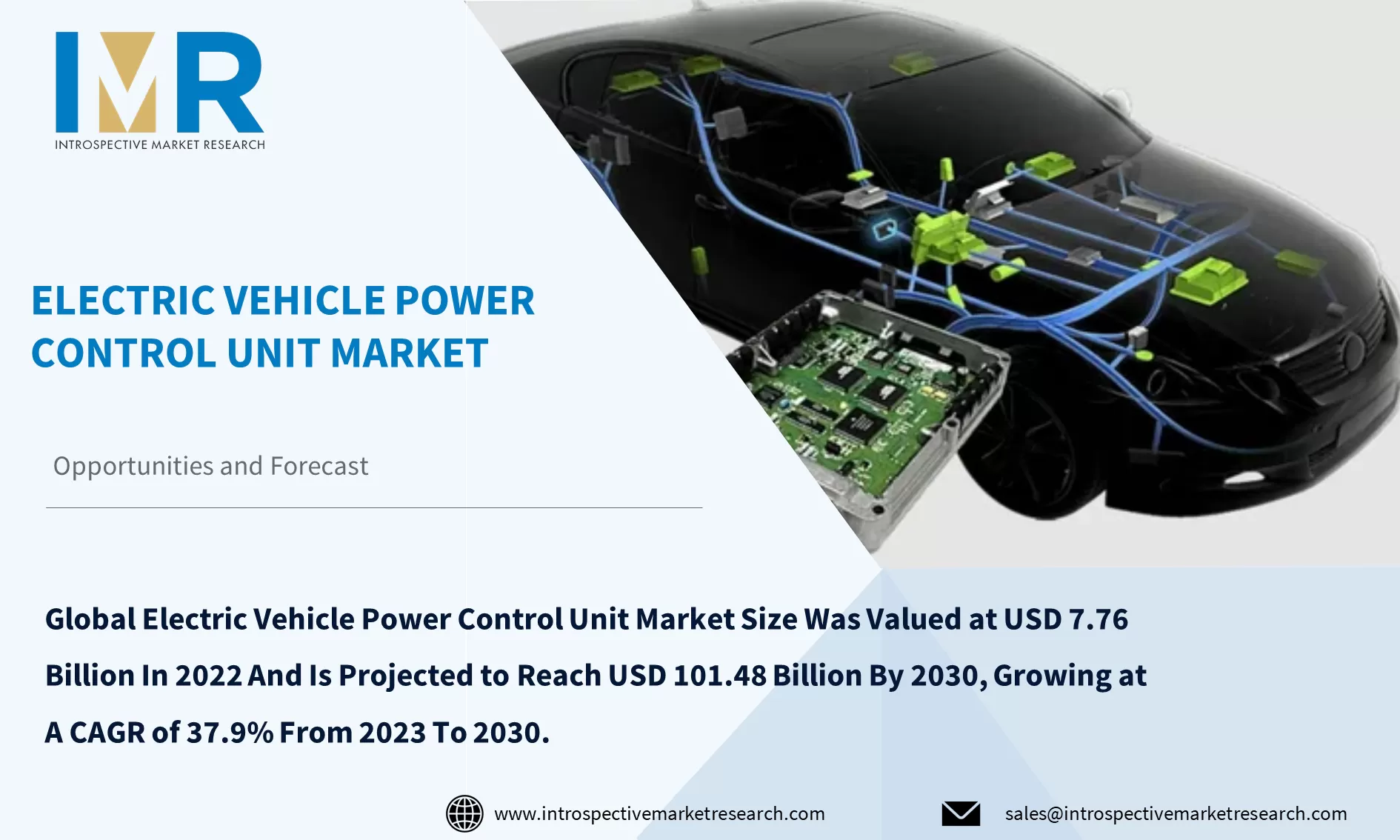 IMR
INTROSPECTIVE MARKET RESEARCH

ELECTRIC VEHICLE POWER CONTROL UNIT MARKET

Opportunities and Forecast

Global Electric Vehicle Power Control Unit Market Size Was Valued at USD 7.76 Billion In 2022 And Is Projected to Reach USD 101.48 Billion By 2030, Growing at A CAGR of 37.9% From 2023 To 2030.

www.introspectivemarketresearch.com

sales@introspectivemarketresearch.com